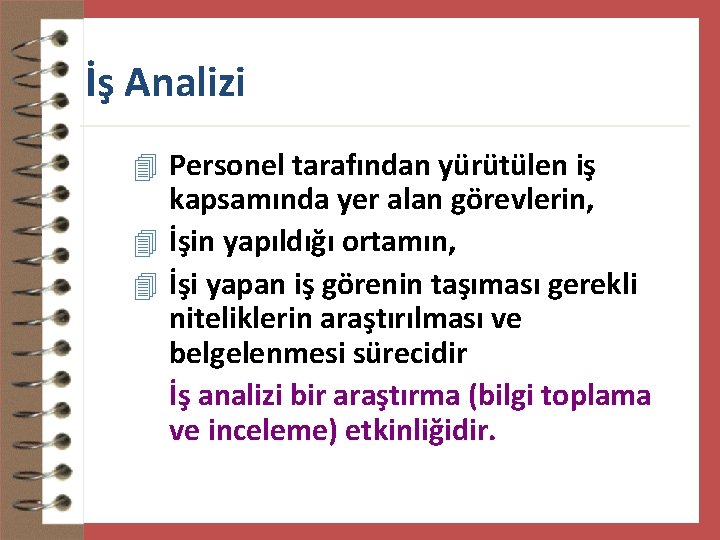 İş Analizi

Personel tarafından yürütülen iş kapsamında yer alan görevlerin,

İşin yapıldığı ortamın,

İşi yapan iş görenin taşıması gerekli niteliklerin araştırılması ve belgelenmesi sürecidir

İş analizi bir araştırma (bilgi toplama ve inceleme) etkinliğidir.